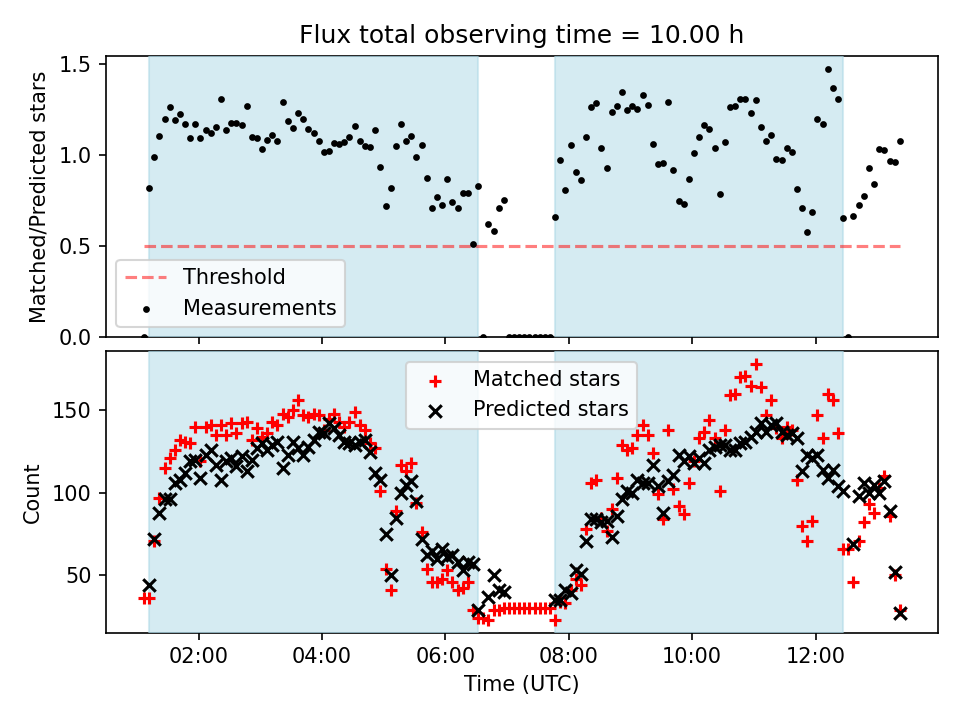 Flux total observing time = 10.00 h

Matched/Predicted stars

1.5
1.0
0.5
0.0

Threshold
Measurements

Count

150
100
50

Matched stars
Predicted stars

02:00
04:00
06:00
08:00
10:00
12:00

Time (UTC)